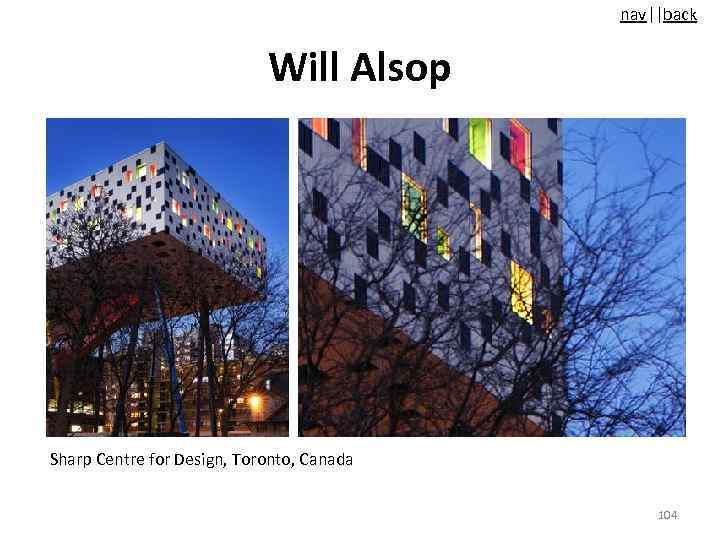 nav||back

Will Alsop

Sharp Centre for Design, Toronto, Canada

104